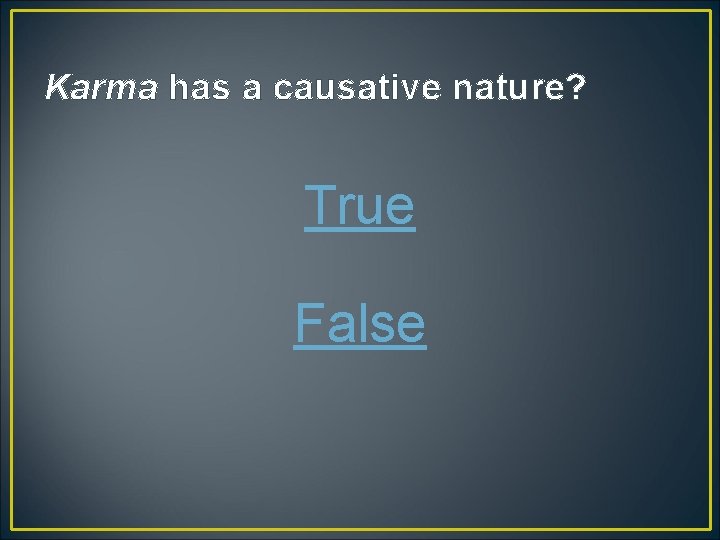 Karma has a causative nature?

True

False